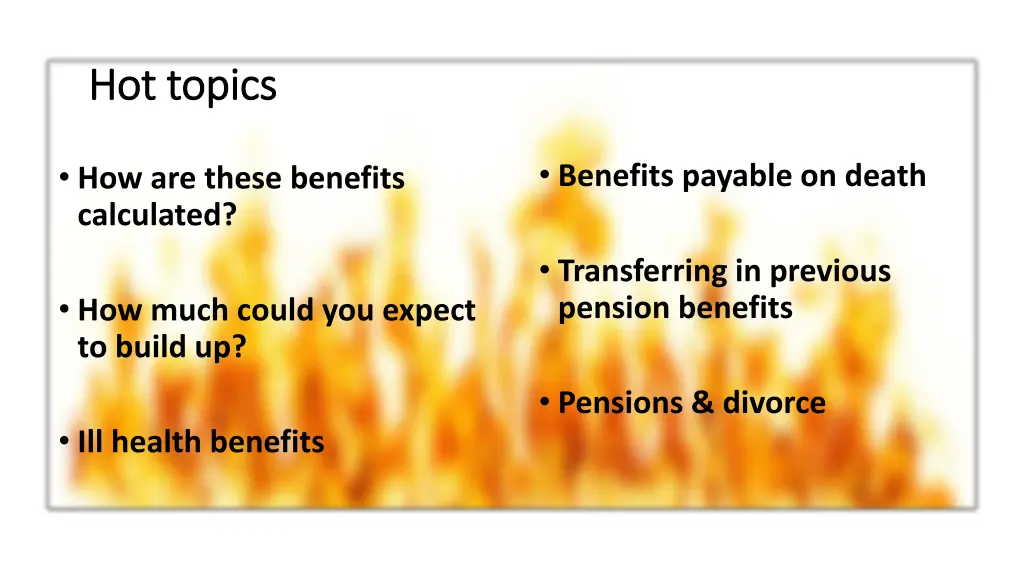 Hot topics

• How are these benefits calculated?

• How much could you expect to build up?

• Ill health benefits

• Benefits payable on death

• Transferring in previous pension benefits

• Pensions & divorce